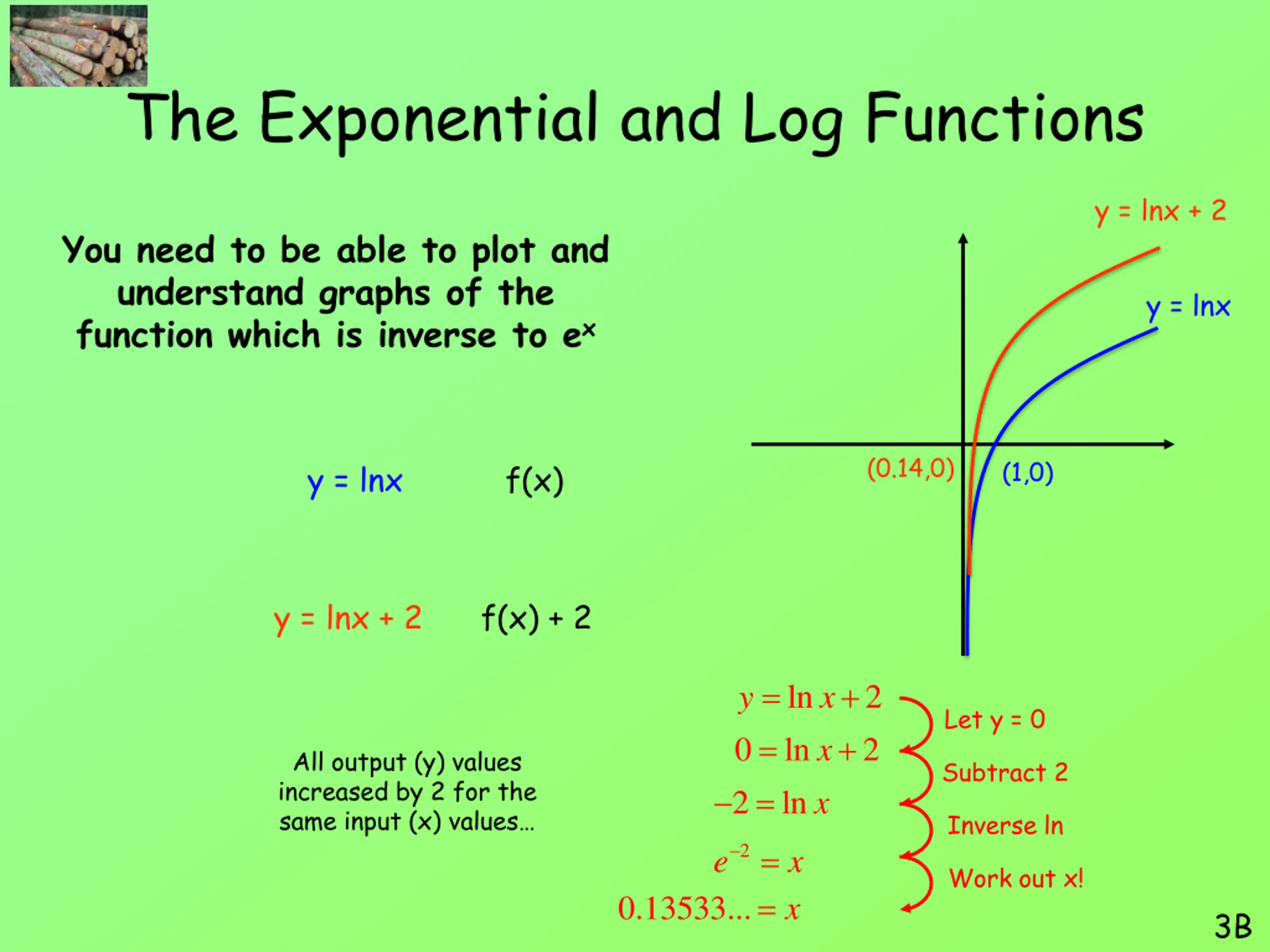 The Exponential and Log Functions

You need to be able to plot and understand graphs of the function which is inverse to $e^x$

y = lnx f(x)

y = lnx + 2 f(x) + 2

All output (y) values increased by 2 for the same input (x) values…

y = lnx + 2

y = lnx

(0.14,0)

(1,0)

$y = \ln x + 2$

$0 = \ln x + 2$

$-2 = \ln x$

$e^{-2} = x$

$0.13533... = x$

Let y = 0

Subtract 2

Inverse ln

Work out x!

3B